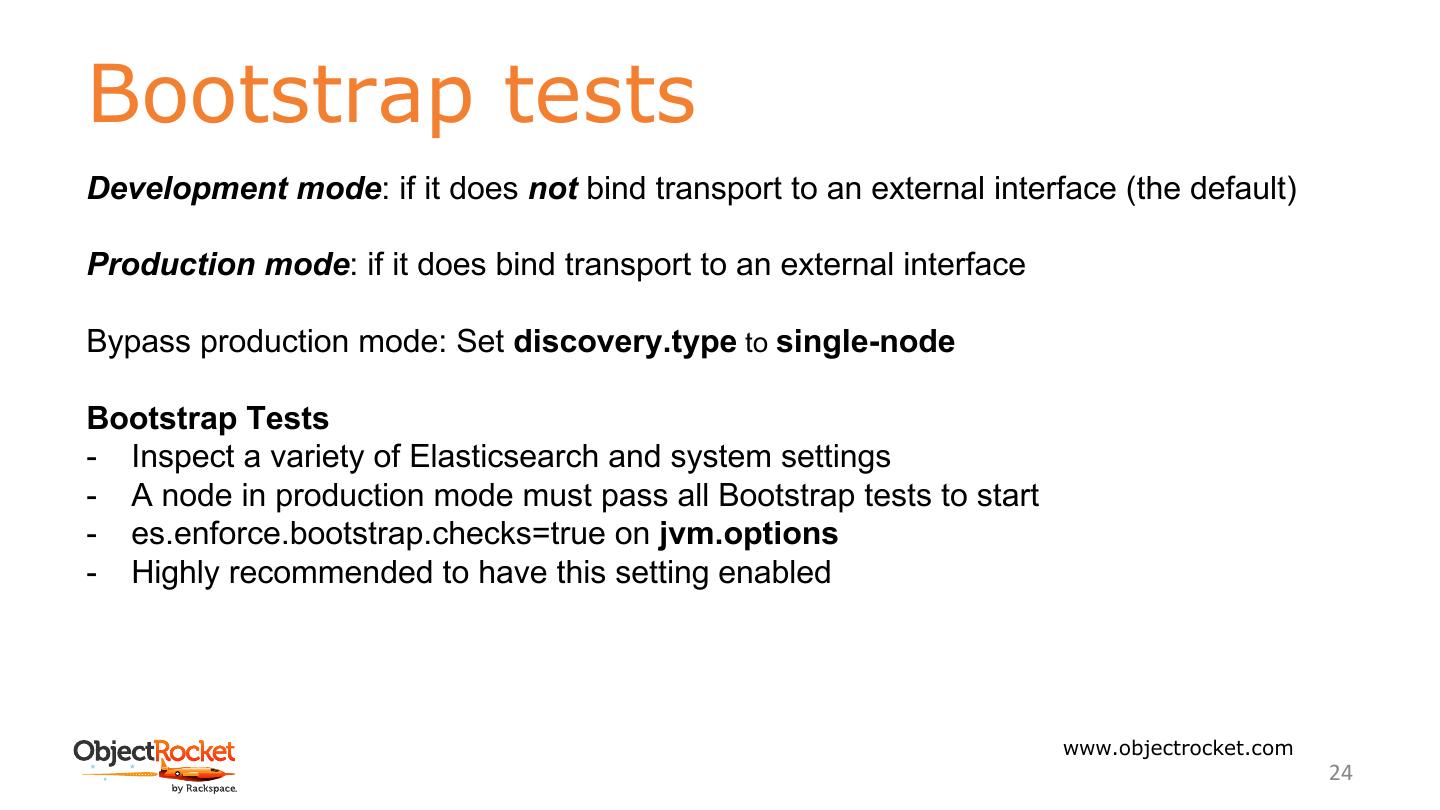 Bootstrap tests

Development mode: if it does not bind transport to an external interface (the default)

Production mode: if it does bind transport to an external interface

Bypass production mode: Set discovery.type to single-node

Bootstrap Tests
- Inspect a variety of Elasticsearch and system settings
- A node in production mode must pass all Bootstrap tests to start
- es.enforce.bootstrap.checks=true on jvm.options
- Highly recommended to have this setting enabled

ObjectRocket
by Rackspace.

www.objectrocket.com

24